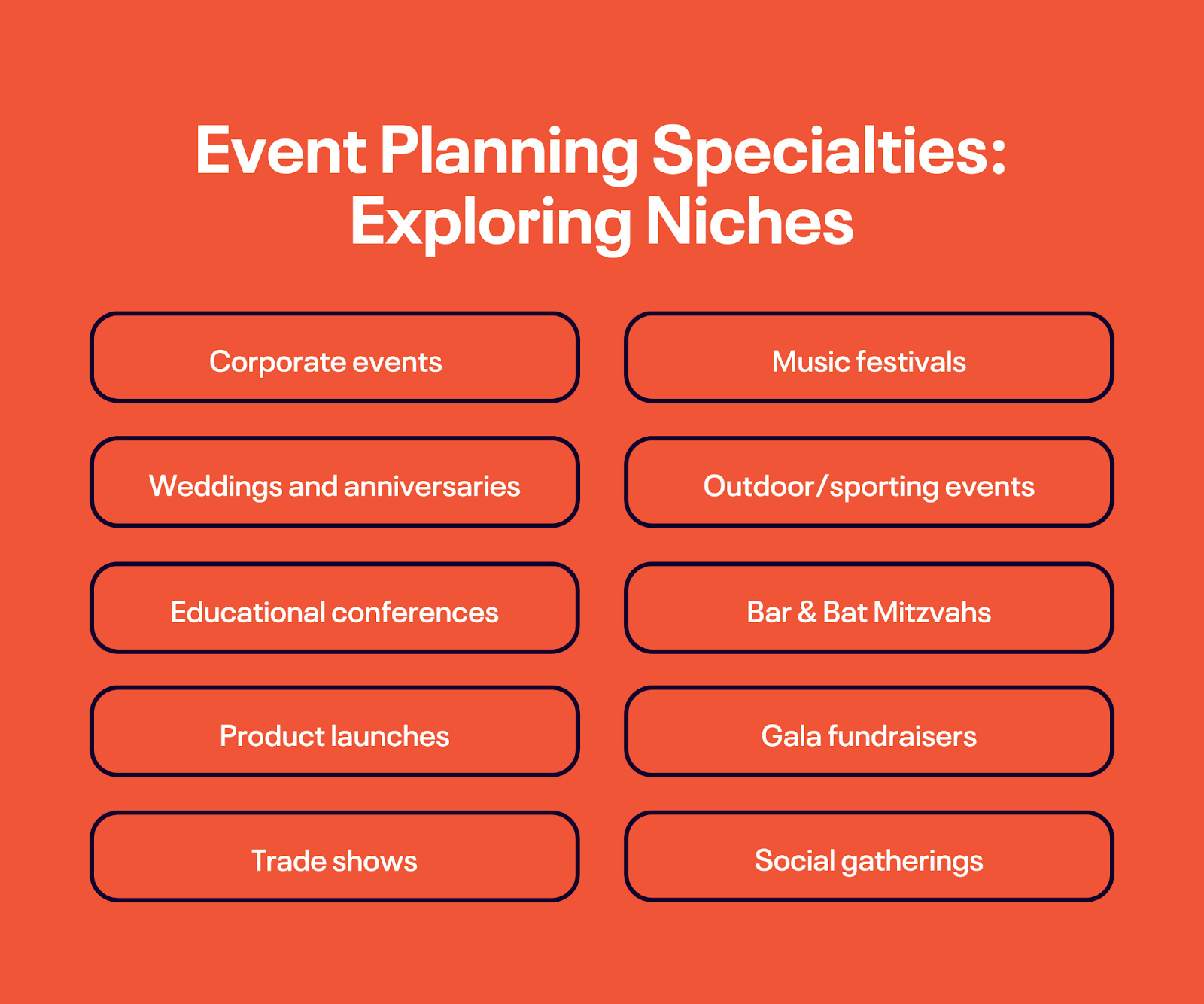 Event Planning Specialties: Exploring Niches

Corporate events

Weddings and anniversaries

Educational conferences

Product launches

Trade shows

Music festivals

Outdoor/sporting events

Bar & Bat Mitzvahs

Gala fundraisers

Social gatherings